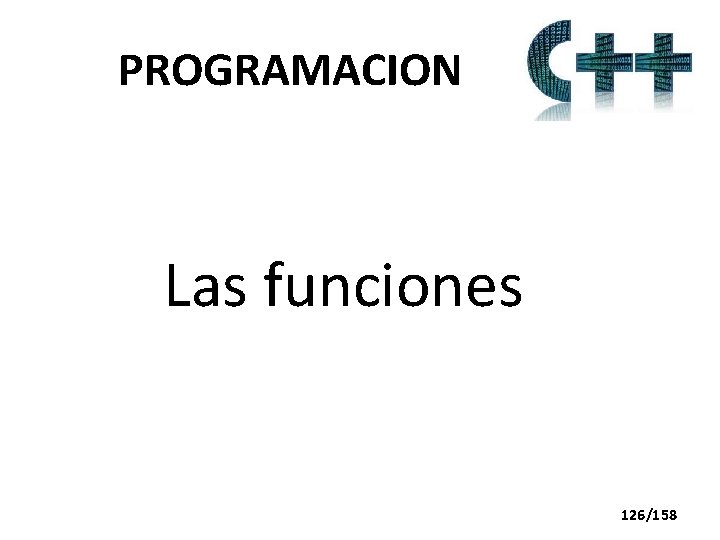 PROGRAMACION

C++

Las funciones

126/158